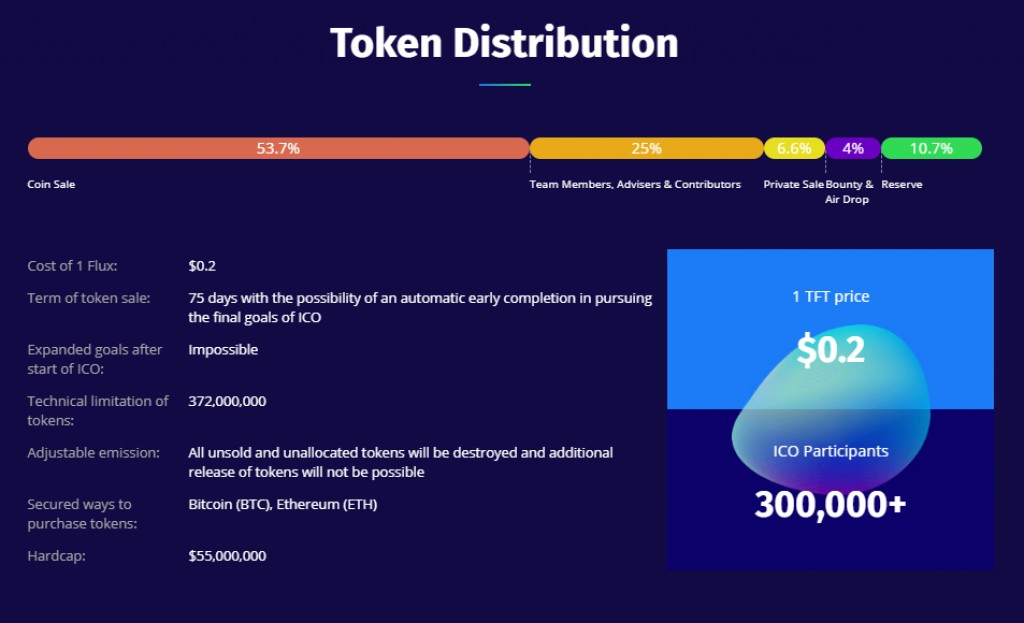 Token Distribution

53.7%
25%
6.6%
4%
10.7%

Coin Sale
Team Members, Advisers & Contributors
Private Sale
Bounty & Air Drop
Reserve

| | |
|---|---|
| Cost of 1 Flux: | $0.2 |
| Term of token sale: | 75 days with the possibility of an automatic early completion in pursuing the final goals of ICO |
| Expanded goals after start of ICO: | Impossible |
| Technical limitation of tokens: | 372,000,000 |
| Adjustable emission: | All unsold and unallocated tokens will be destroyed and additional release of tokens will not be possible |
| Secured ways to purchase tokens: | Bitcoin (BTC), Ethereum (ETH) |
| Hardcap: | $55,000,000 |

1 TFT price
$0.2

ICO Participants
300,000+